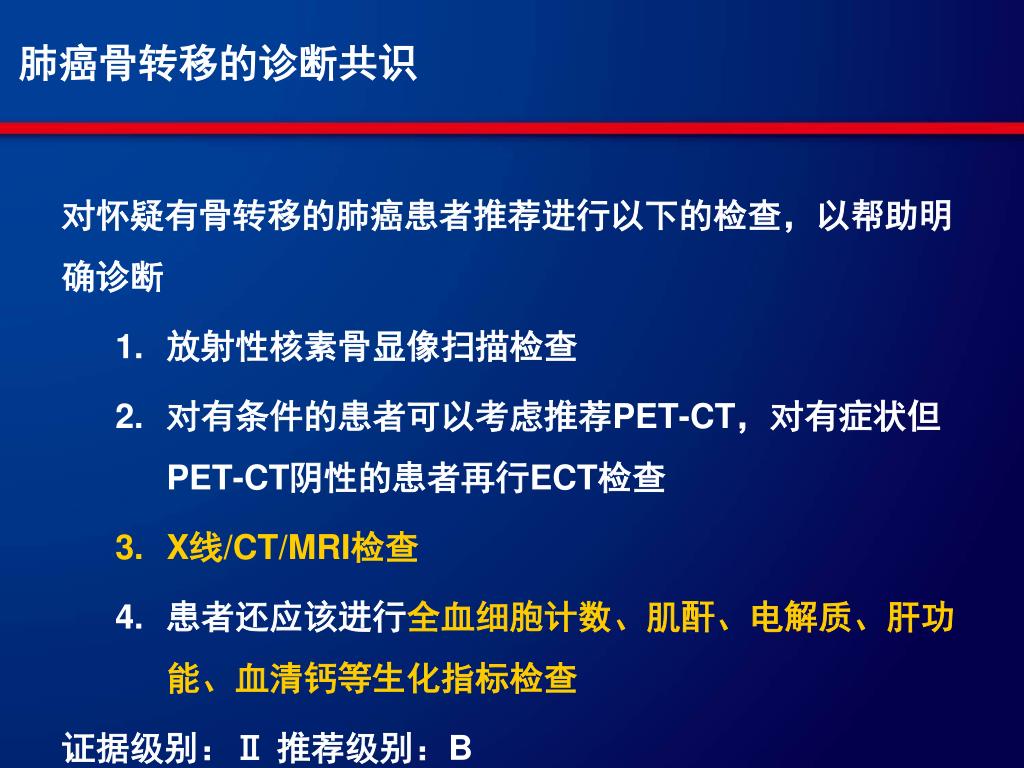 肺癌骨转移的诊断共识

对怀疑有骨转移的肺癌患者推荐进行以下的检查，以帮助明确诊断

1. 放射性核素骨显像扫描检查

2. 对有条件的患者可以考虑推荐PET-CT，对有症状但PET-CT阴性的患者再行ECT检查

3. X线/CT/MRI检查

4. 患者还应该进行全血细胞计数、肌酐、电解质、肝功能、血清钙等生化指标检查

证据级别：Ⅱ 推荐级别：B